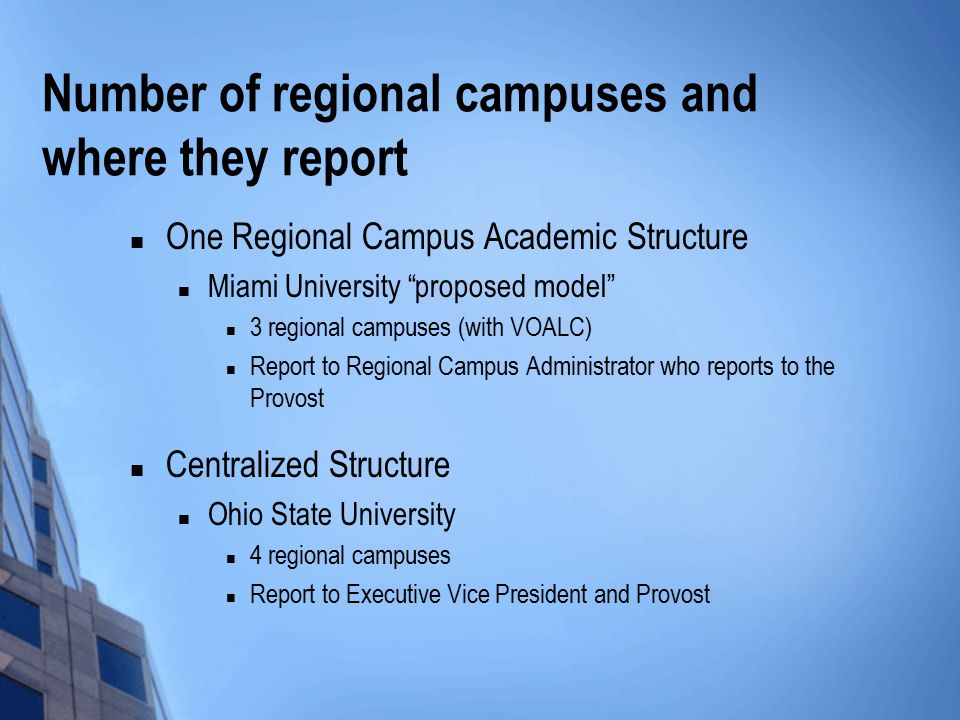 Number of regional campuses and where they report

- One Regional Campus Academic Structure
  - Miami University “proposed model”
    - 3 regional campuses (with VOALC)
    - Report to Regional Campus Administrator who reports to the Provost

- Centralized Structure
  - Ohio State University
    - 4 regional campuses
    - Report to Executive Vice President and Provost